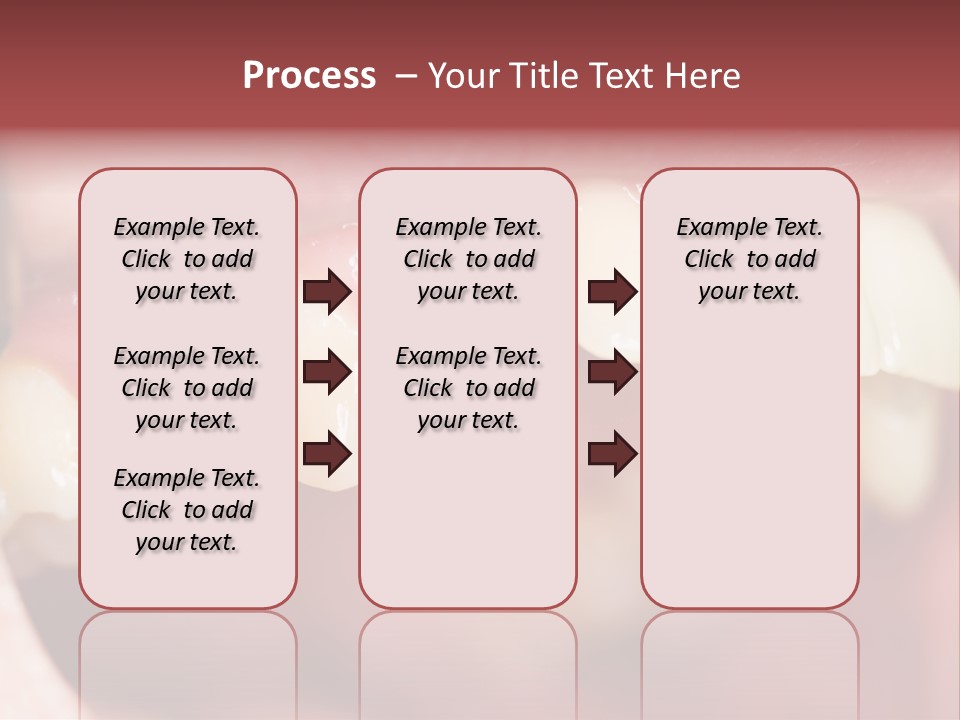 Process – Your Title Text Here

Example Text. Click to add your text.

Example Text. Click to add your text.

Example Text. Click to add your text.

Example Text. Click to add your text.

Example Text. Click to add your text.

Example Text. Click to add your text.